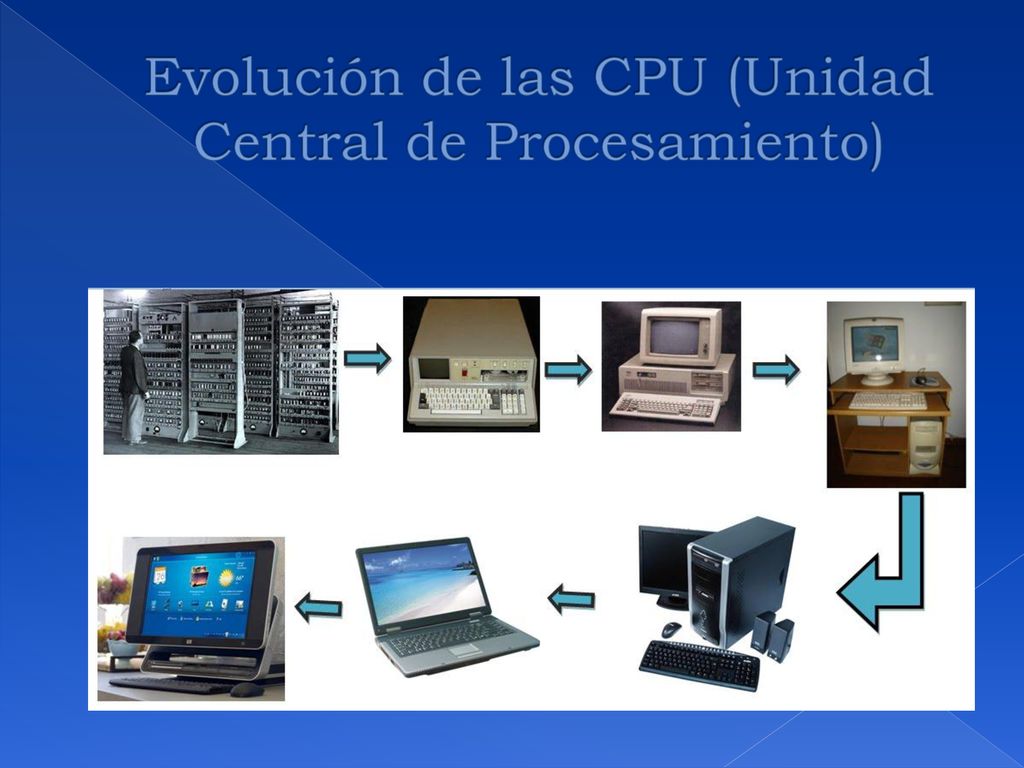 Evolución de las CPU (Unidad Central de Procesamiento)